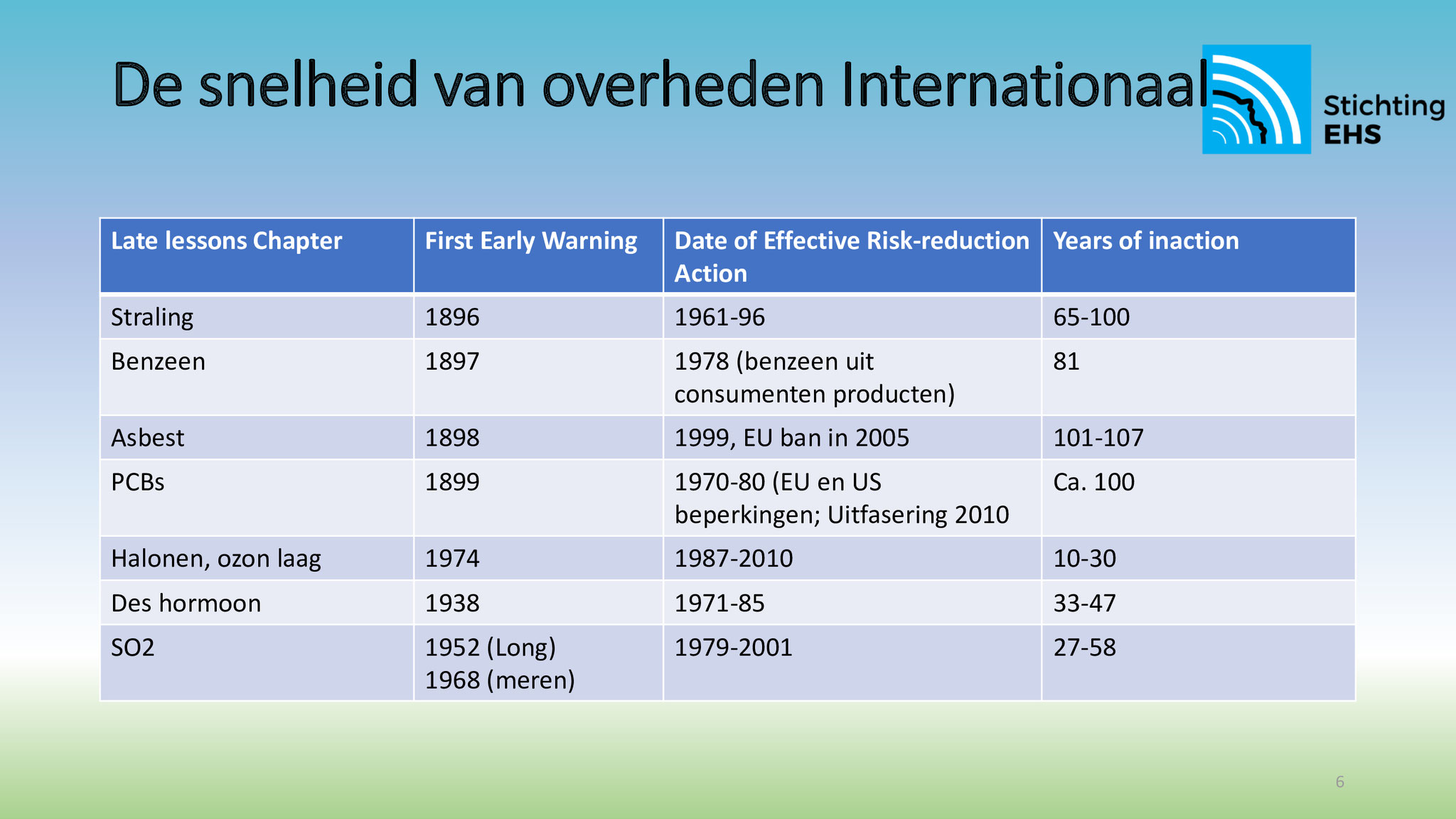 De snelheid van overheden Internationaal

Stichting EHS

| Late lessons Chapter | First Early Warning | Date of Effective Risk-reduction Action | Years of inaction |
|---|---|---|---|
| Straling | 1896 | 1961-96 | 65-100 |
| Benzeen | 1897 | 1978 (benzeen uit consumenten producten) | 81 |
| Asbest | 1898 | 1999, EU ban in 2005 | 101-107 |
| PCBs | 1899 | 1970-80 (EU en US beperkingen; Uitfasering 2010 | Ca. 100 |
| Halonen, ozon laag | 1974 | 1987-2010 | 10-30 |
| Des hormoon | 1938 | 1971-85 | 33-47 |
| SO2 | 1952 (Long) 1968 (meren) | 1979-2001 | 27-58 |

6